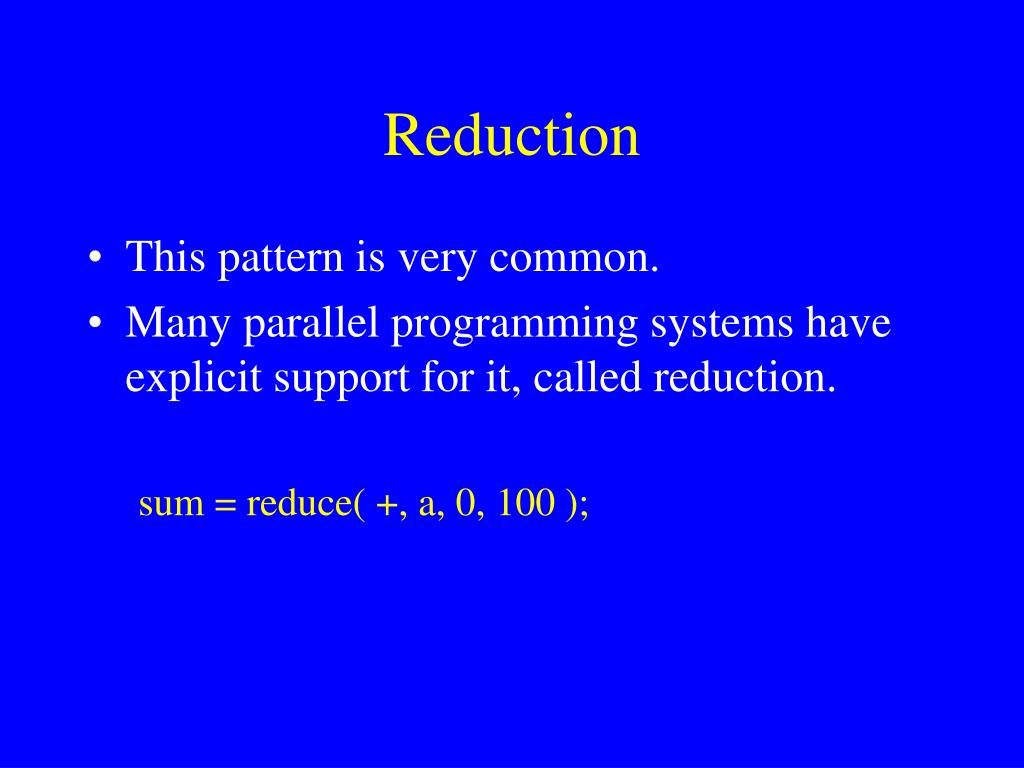 Reduction

• This pattern is very common.
• Many parallel programming systems have explicit support for it, called reduction.

sum = reduce( +, a, 0, 100 );